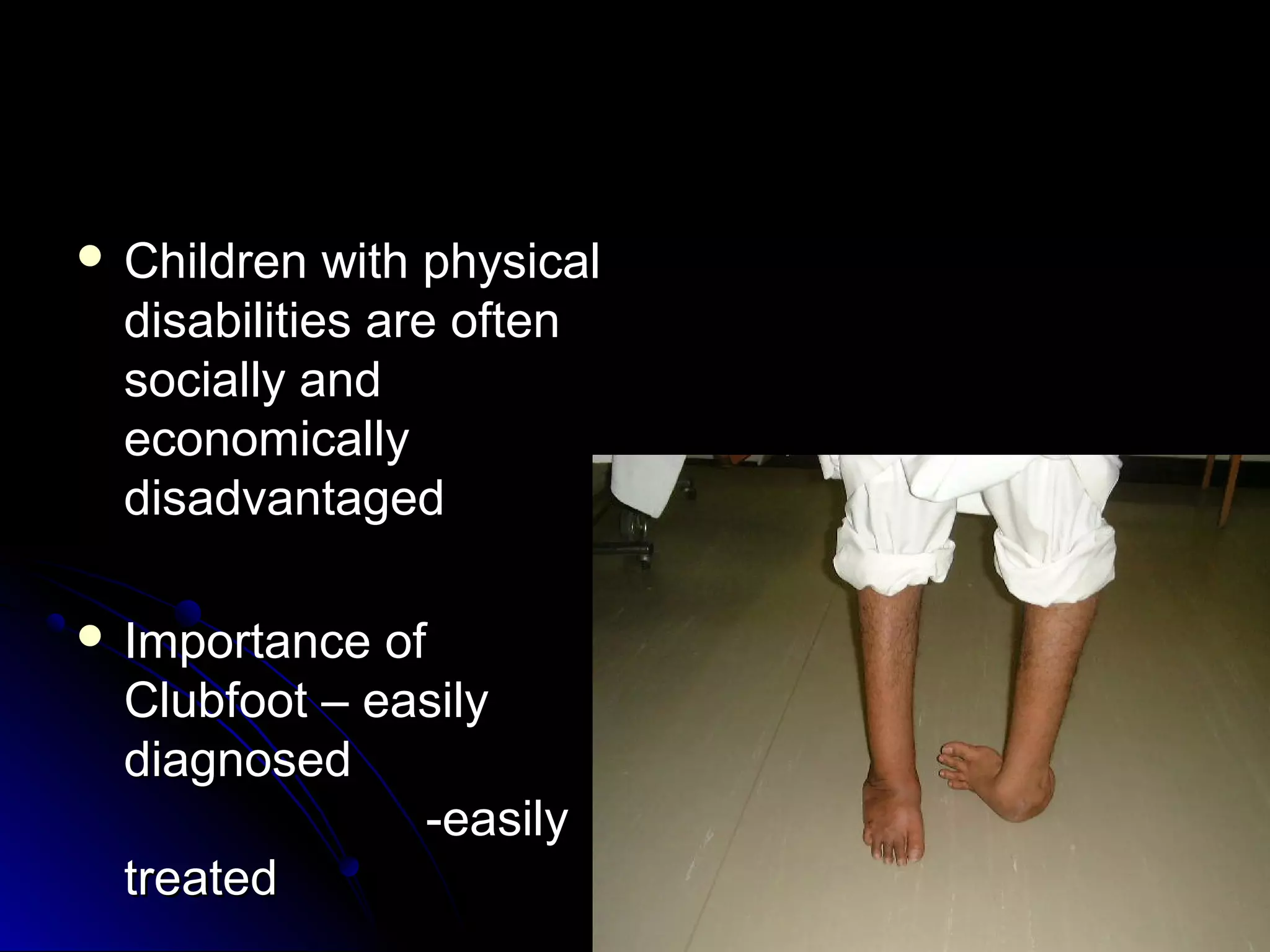 • Children with physical disabilities are often socially and economically disadvantaged

• Importance of Clubfoot – easily diagnosed
-easily treated